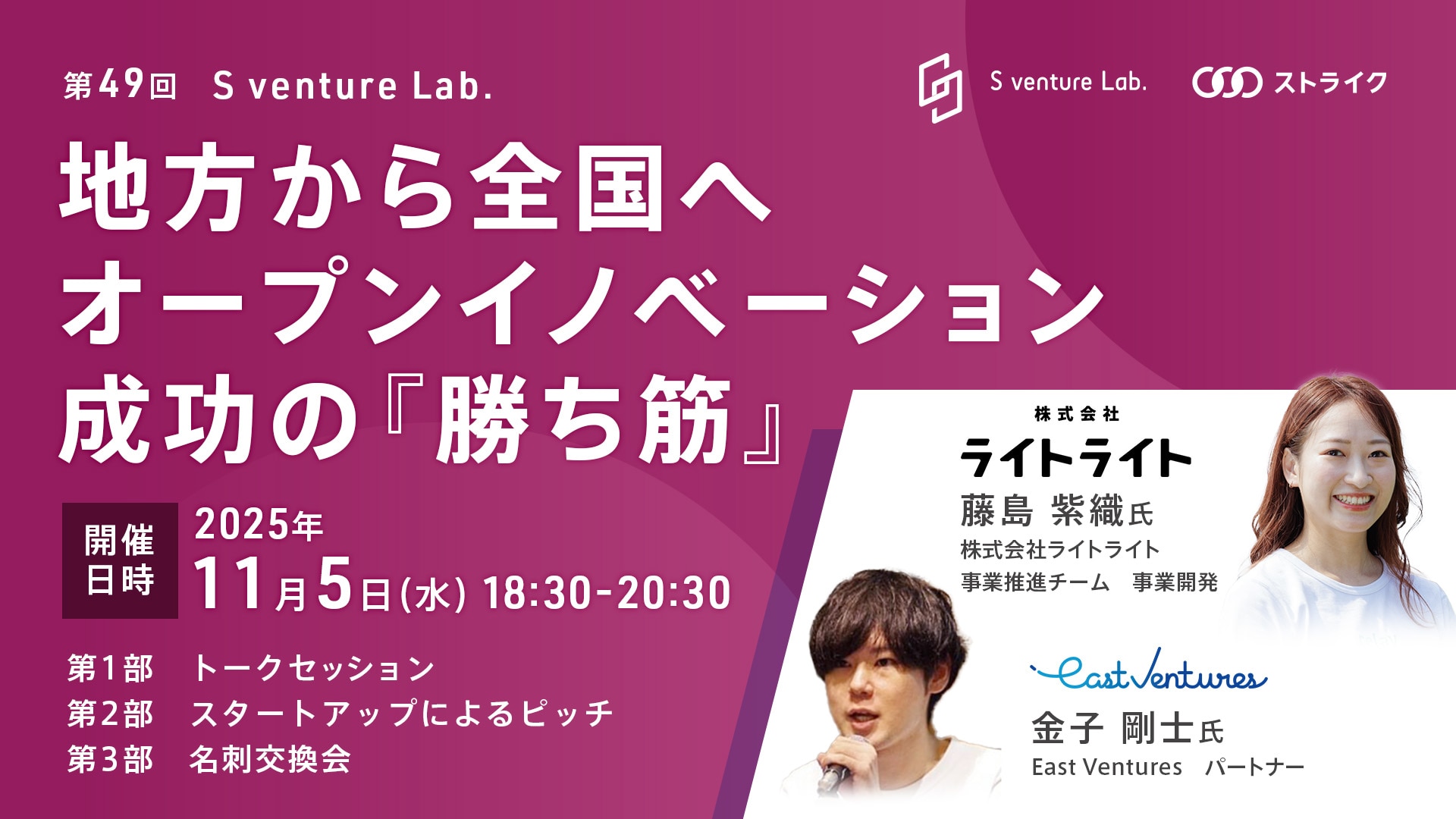 第49回 S venture Lab.

S venture Lab. ストライク

地方から全国へ
オープンイノベーション
成功の『勝ち筋』

開催日時 2025年 11月5日(水) 18:30-20:30

第1部 トークセッション
第2部 スタートアップによるピッチ
第3部 名刺交換会

株式会社
ライトライト
藤島 紫織氏
株式会社ライトライト
事業推進チーム 事業開発

East Ventures
金子 剛士氏
East Ventures パートナー